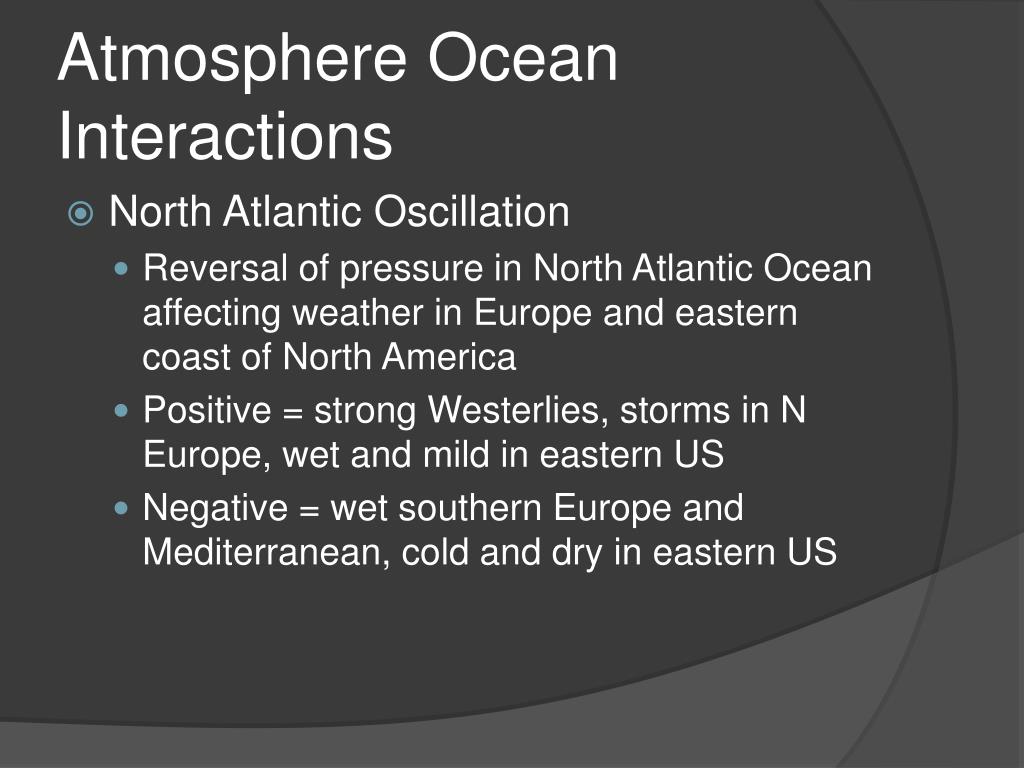 Atmosphere Ocean Interactions

North Atlantic Oscillation

Reversal of pressure in North Atlantic Ocean affecting weather in Europe and eastern coast of North America

Positive = strong Westerlies, storms in N Europe, wet and mild in eastern US

Negative = wet southern Europe and Mediterranean, cold and dry in eastern US